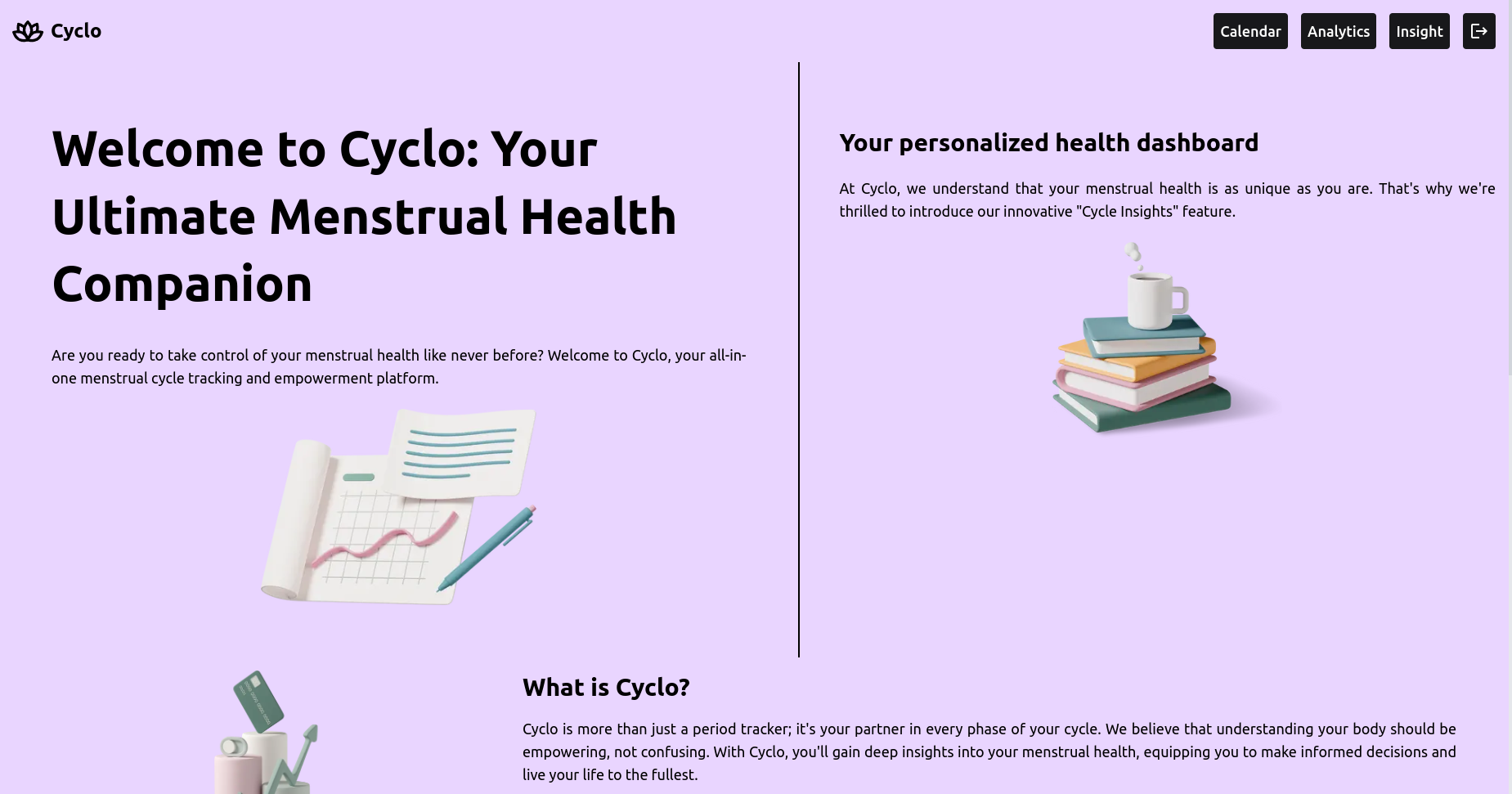 Cyclo

Calendar Analytics Insight

Welcome to Cyclo: Your Ultimate Menstrual Health Companion

Are you ready to take control of your menstrual health like never before? Welcome to Cyclo, your all-in-one menstrual cycle tracking and empowerment platform.

Your personalized health dashboard

At Cyclo, we understand that your menstrual health is as unique as you are. That's why we're thrilled to introduce our innovative "Cycle Insights" feature.

What is Cyclo?

Cyclo is more than just a period tracker; it's your partner in every phase of your cycle. We believe that understanding your body should be empowering, not confusing. With Cyclo, you'll gain deep insights into your menstrual health, equipping you to make informed decisions and live your life to the fullest.